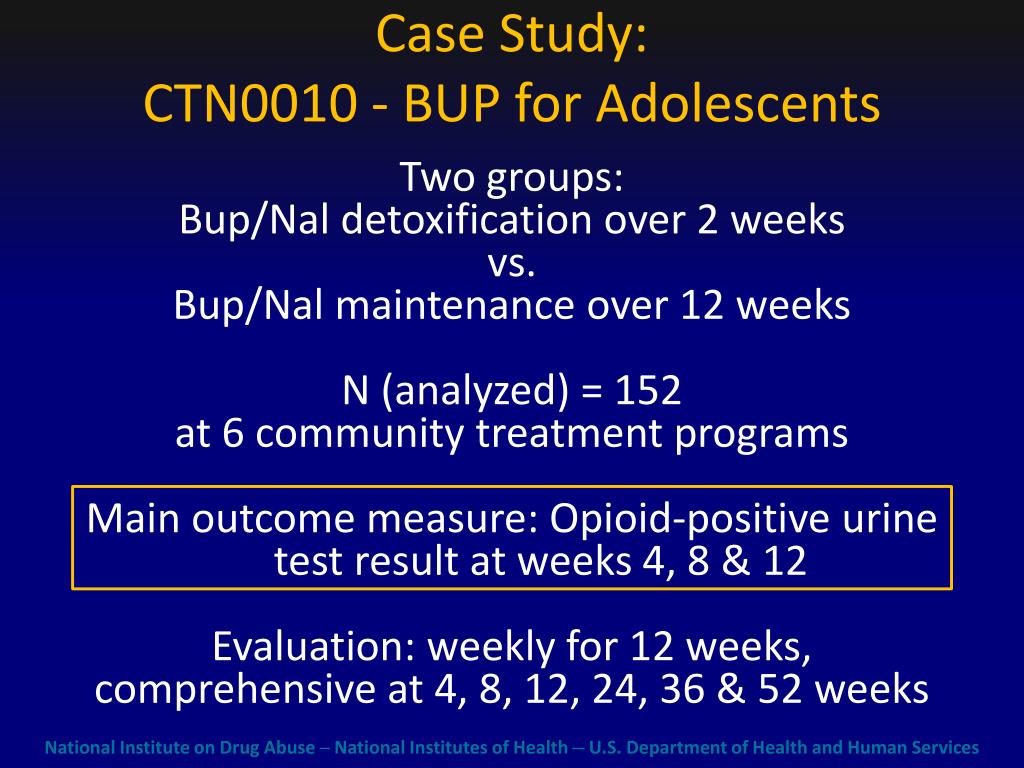 Case Study:
CTN0010 - BUP for Adolescents

Two groups:
Bup/Nal detoxification over 2 weeks
vs.
Bup/Nal maintenance over 12 weeks

N (analyzed) = 152
at 6 community treatment programs

Main outcome measure: Opioid-positive urine test result at weeks 4, 8 & 12

Evaluation: weekly for 12 weeks,
comprehensive at 4, 8, 12, 24, 36 & 52 weeks

National Institute on Drug Abuse – National Institutes of Health – U.S. Department of Health and Human Services